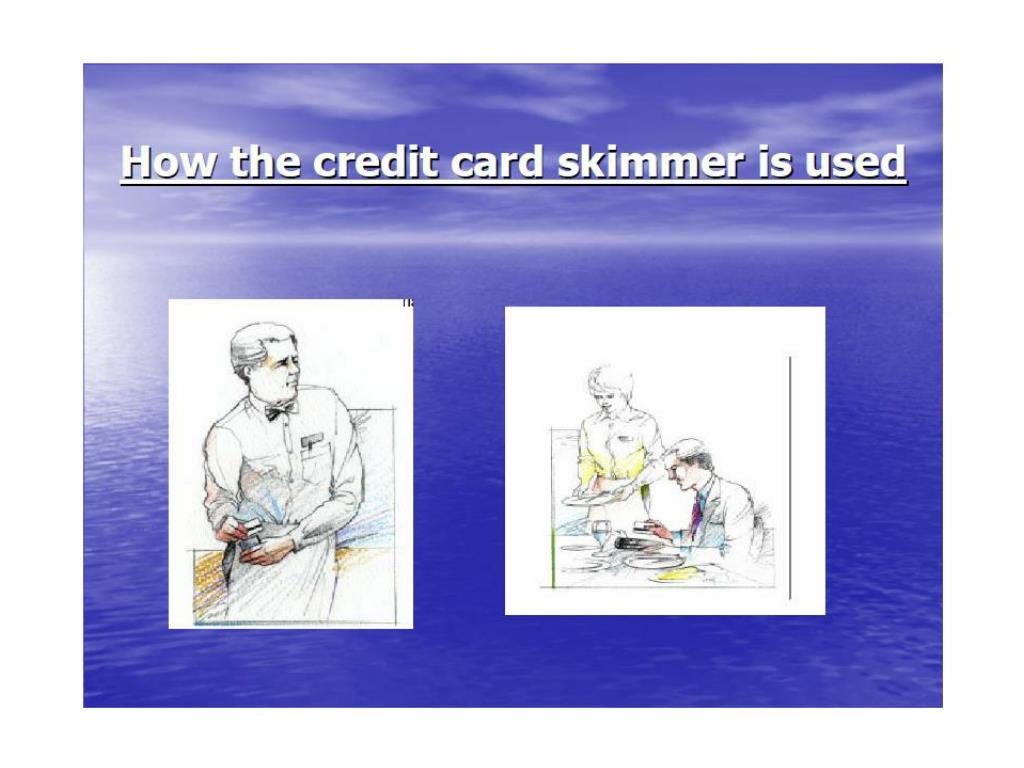 How the credit card skimmer is used